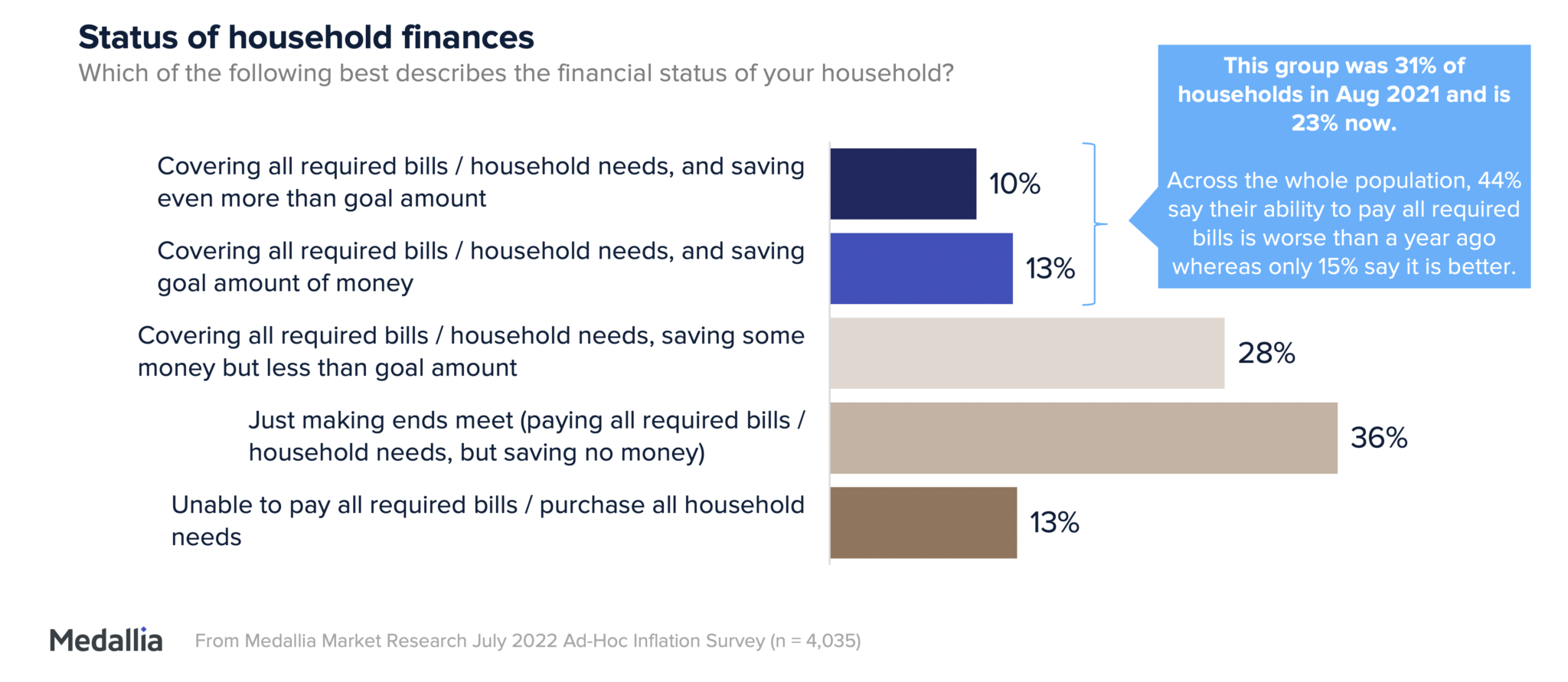 Status of household finances
Which of the following best describes the financial status of your household?

This group was 31% of households in Aug 2021 and is 23% now.

Across the whole population, 44% say their ability to pay all required bills is worse than a year ago whereas only 15% say it is better.

Covering all required bills / household needs, and saving even more than goal amount 10%

Covering all required bills / household needs, and saving goal amount of money 13%

Covering all required bills / household needs, saving some money but less than goal amount 28%

Just making ends meet (paying all required bills / household needs, but saving no money) 36%

Unable to pay all required bills / purchase all household needs 13%

Medallia From Medallia Market Research July 2022 Ad-Hoc Inflation Survey (n = 4,035)